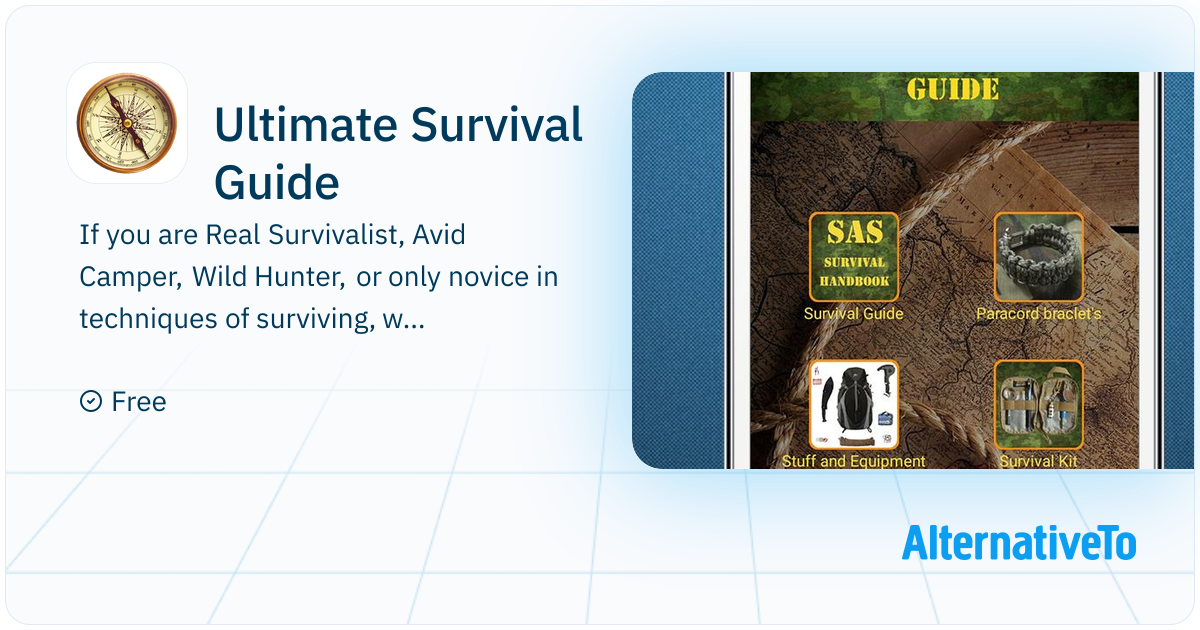 Ultimate Survival Guide

If you are Real Survivalist, Avid Camper, Wild Hunter, or only novice in techniques of surviving, w...

Free

GUIDE

SAS SURVIVAL HANDBOOK

Survival Guide

Paracord braclet's

Stuff and Equipment

Survival Kit

AlternativeTo